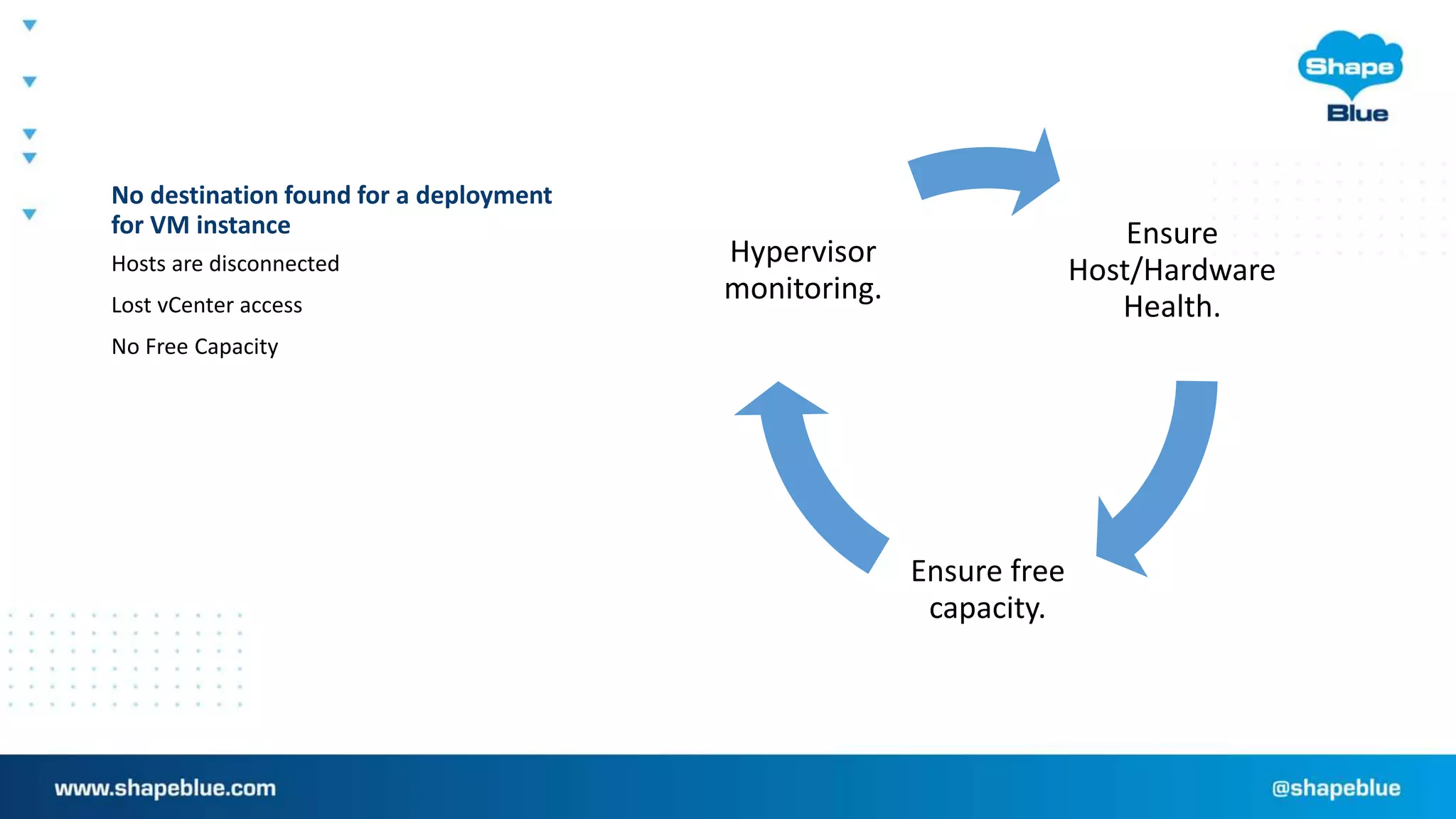 Shape Blue

No destination found for a deployment for VM instance

Hosts are disconnected

Lost vCenter access

No Free Capacity

Hypervisor monitoring.

Ensure Host/Hardware Health.

Ensure free capacity.

www.shapeblue.com

@shapeblue